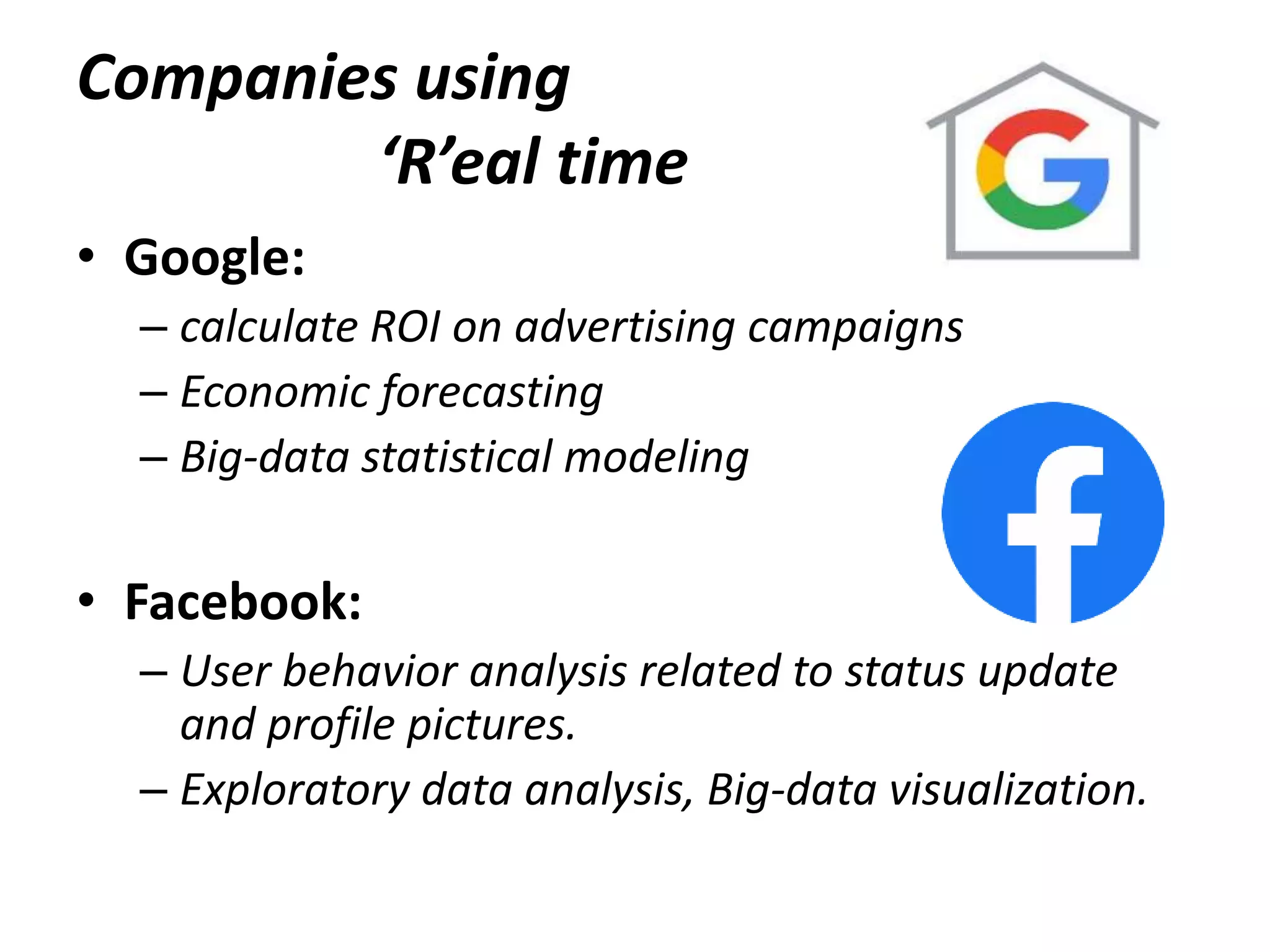 Companies using
‘R’eal time

• Google:
– calculate ROI on advertising campaigns
– Economic forecasting
– Big-data statistical modeling

• Facebook:
– User behavior analysis related to status update and profile pictures.
– Exploratory data analysis, Big-data visualization.